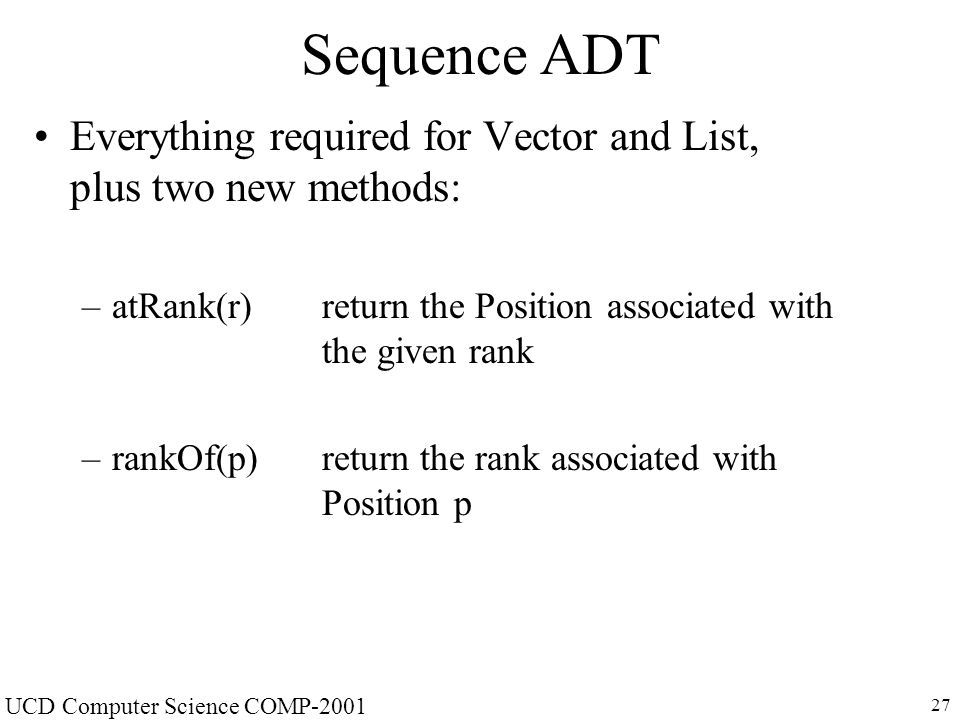 Sequence ADT

• Everything required for Vector and List, plus two new methods:

– atRank(r) return the Position associated with the given rank

– rankOf(p) return the rank associated with Position p

UCD Computer Science COMP-2001

27